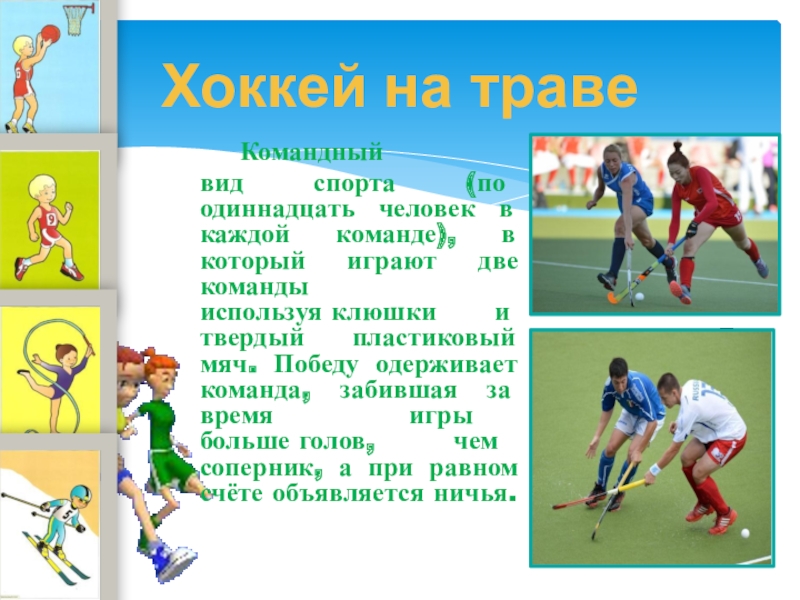 Хоккей на траве

Командный вид спорта (по одиннадцать человек в каждой команде), в который играют две команды используя клюшки и твердый пластиковый мяч. Победу одерживает команда, забившая за время игры больше голов, чем соперник, а при равном счёте объявляется ничья.